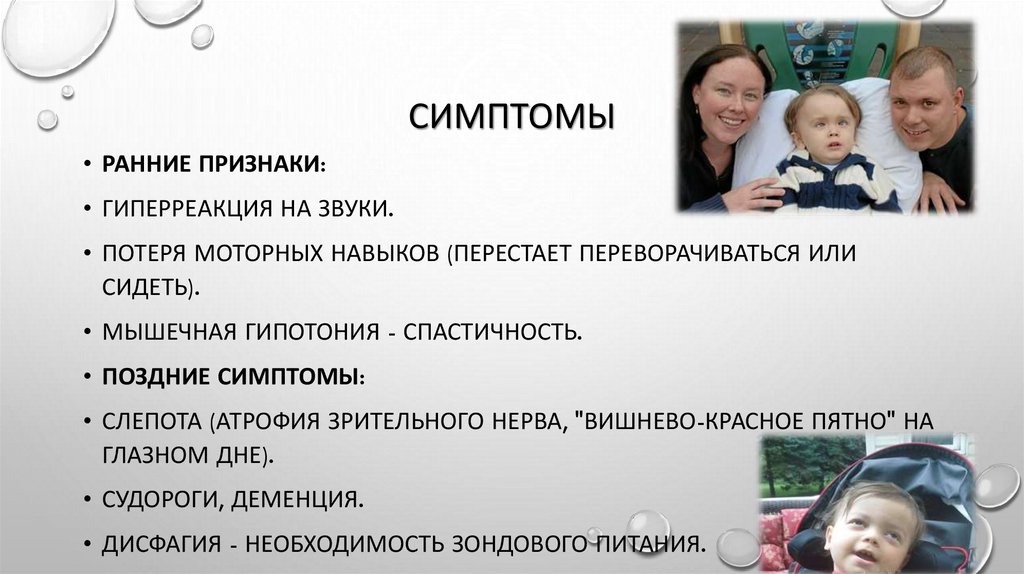 СИМПТОМЫ

• РАННИЕ ПРИЗНАКИ:

• ГИПЕРРЕАКЦИЯ НА ЗВУКИ.

• ПОТЕРЯ МОТОРНЫХ НАВЫКОВ (ПЕРЕСТАЕТ ПЕРЕВОРАЧИВАТЬСЯ ИЛИ СИДЕТЬ).

• МЫШЕЧНАЯ ГИПОТОНИЯ - СПАСТИЧНОСТЬ.

• ПОЗДНИЕ СИМПТОМЫ:

• СЛЕПОТА (АТРОФИЯ ЗРИТЕЛЬНОГО НЕРВА, "ВИШНЕВО-КРАСНОЕ ПЯТНО" НА ГЛАЗНОМ ДНЕ).

• СУДОРОГИ, ДЕМЕНЦИЯ.

• ДИСФАГИЯ - НЕОБХОДИМОСТЬ ЗОНДОВОГО ПИТАНИЯ.